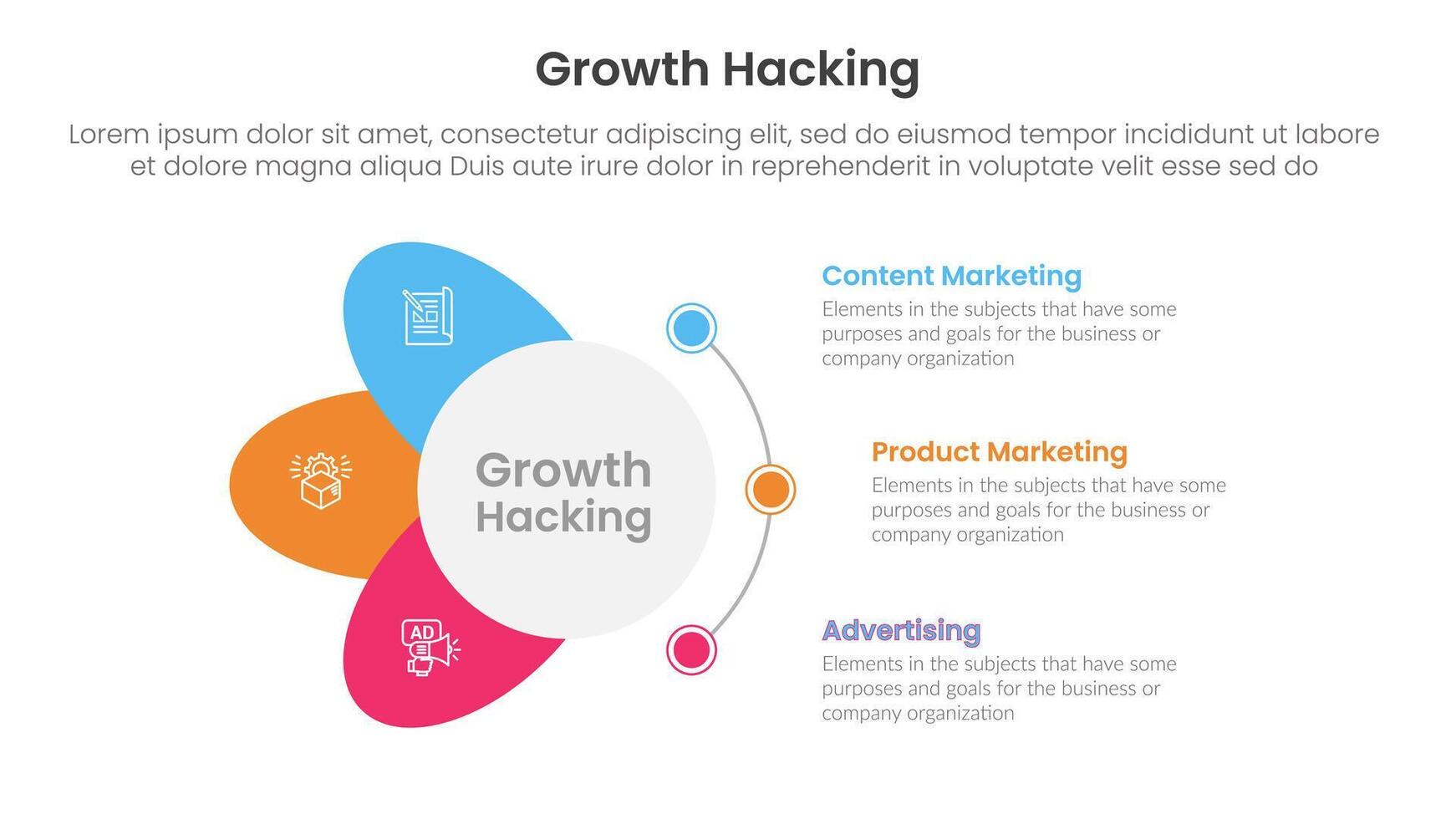 Growth Hacking

Lorem ipsum dolor sit amet, consectetur adipiscing elit, sed do eiusmod tempor incididunt ut labore et dolore magna aliqua Duis aute irure dolor in reprehenderit in voluptate velit esse sed do

AD

Growth Hacking

Content Marketing
Elements in the subjects that have some purposes and goals for the business or company organization

Product Marketing
Elements in the subjects that have some purposes and goals for the business or company organization

Advertising
Elements in the subjects that have some purposes and goals for the business or company organization